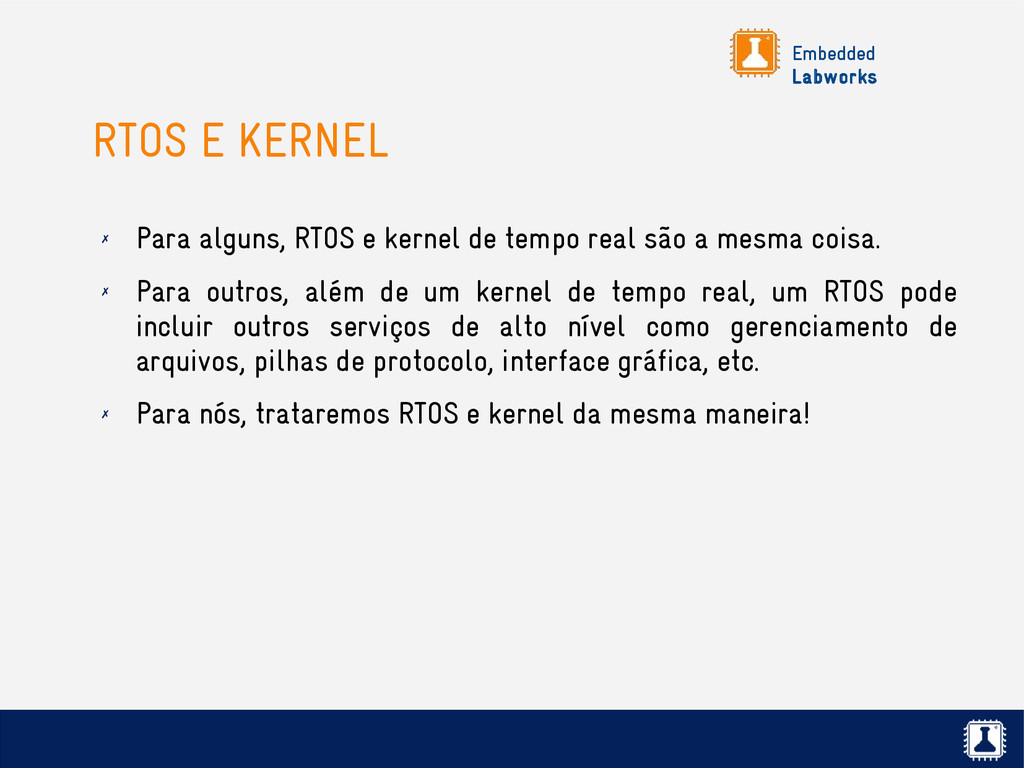 Embedded
Labworks

RTOS E KERNEL

✗ Para alguns, RTOS e kernel de tempo real são a mesma coisa.

✗ Para outros, além de um kernel de tempo real, um RTOS pode incluir outros serviços de alto nível como gerenciamento de arquivos, pilhas de protocolo, interface gráfica, etc.

✗ Para nós, trataremos RTOS e kernel da mesma maneira!